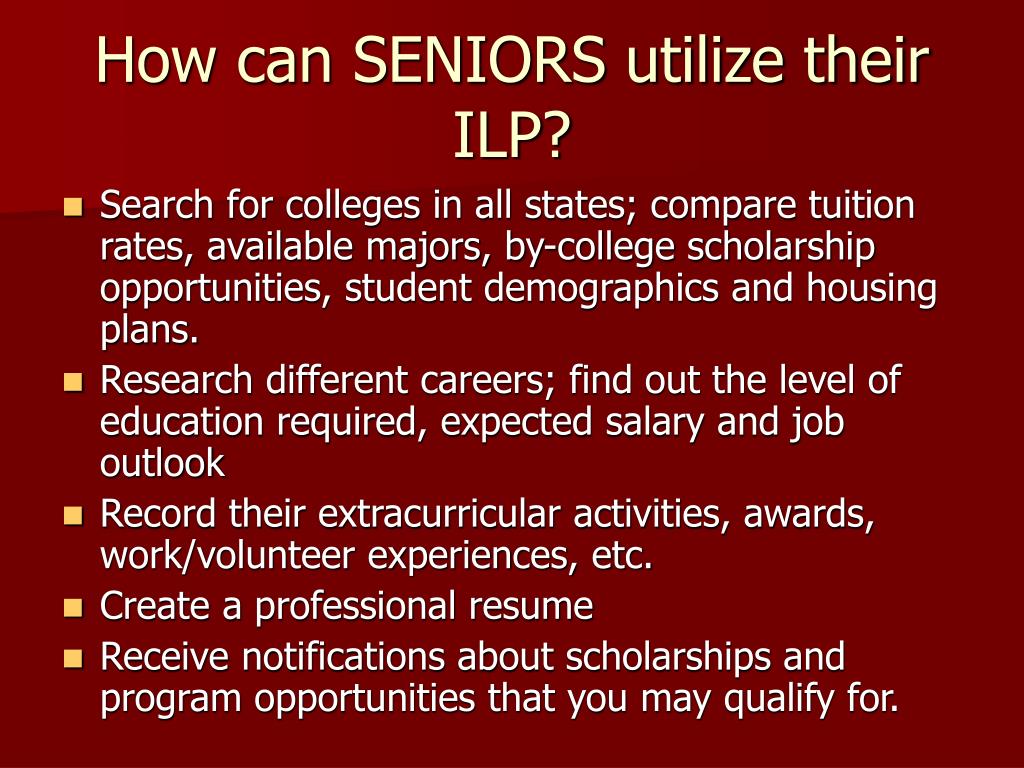 How can SENIORS utilize their ILP?

- Search for colleges in all states; compare tuition rates, available majors, by-college scholarship opportunities, student demographics and housing plans.
- Research different careers; find out the level of education required, expected salary and job outlook
- Record their extracurricular activities, awards, work/volunteer experiences, etc.
- Create a professional resume
- Receive notifications about scholarships and program opportunities that you may qualify for.